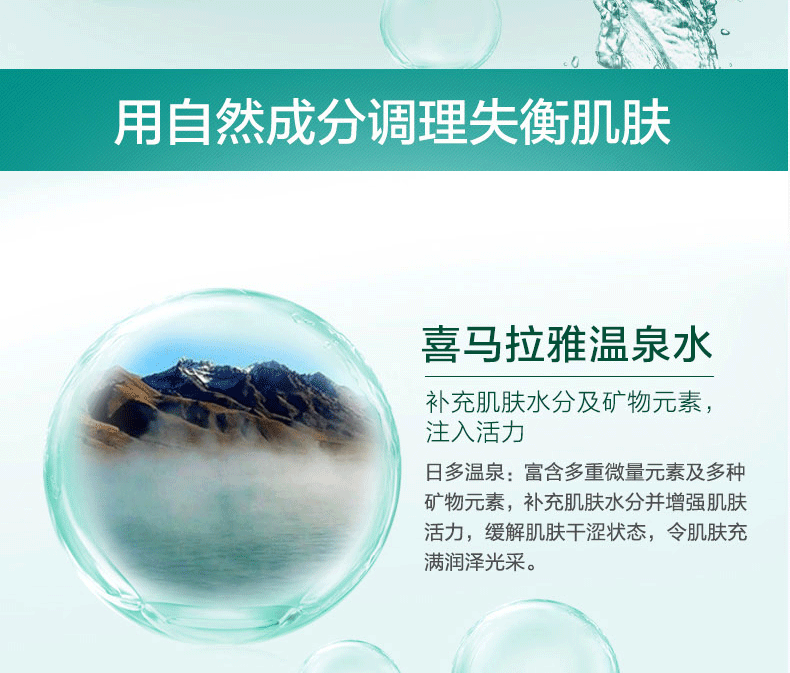 用自然成分调理失衡肌肤

喜马拉雅温泉水

补充肌肤水分及矿物元素，注入活力

日多温泉：富含多重微量元素及多种矿物元素，补充肌肤水分并增强肌肤活力，缓解肌肤干涩状态，令肌肤充满润泽光采。